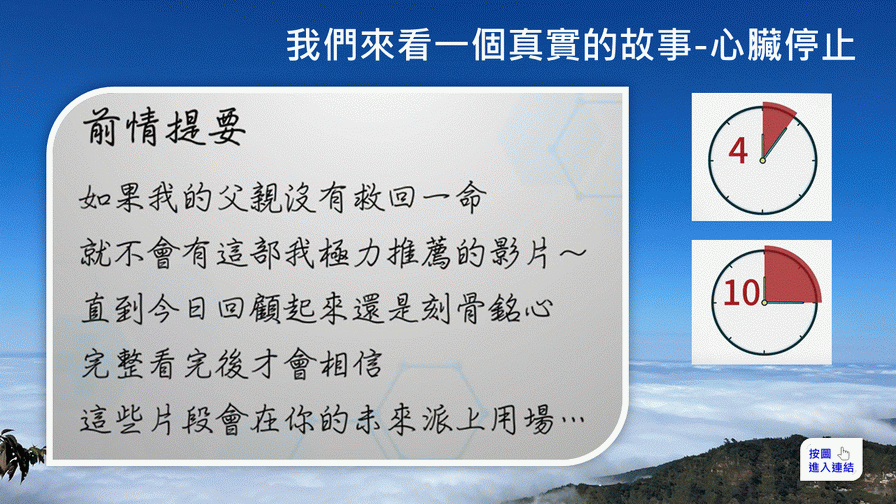 我們來看一個真實的故事-心臟停止

前情提要

如果我的父親沒有救回一命
就不會有這部我極力推薦的影片～
直到今日回顧起來還是刻骨銘心
完整看完後才會相信
這些片段會在你的未來派上用場…

4

10

按圖
進入連結